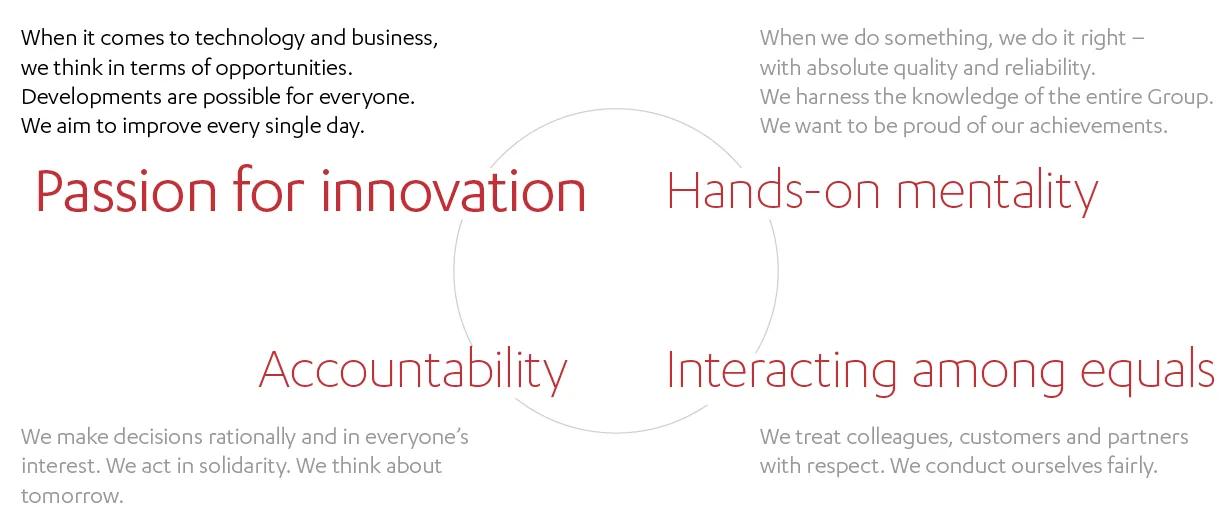 When it comes to technology and business, we think in terms of opportunities. Developments are possible for everyone. We aim to improve every single day.

Passion for innovation

When we do something, we do it right – with absolute quality and reliability. We harness the knowledge of the entire Group. We want to be proud of our achievements.

Hands-on mentality

Accountability

We make decisions rationally and in everyone's interest. We act in solidarity. We think about tomorrow.

Interacting among equals

We treat colleagues, customers and partners with respect. We conduct ourselves fairly.